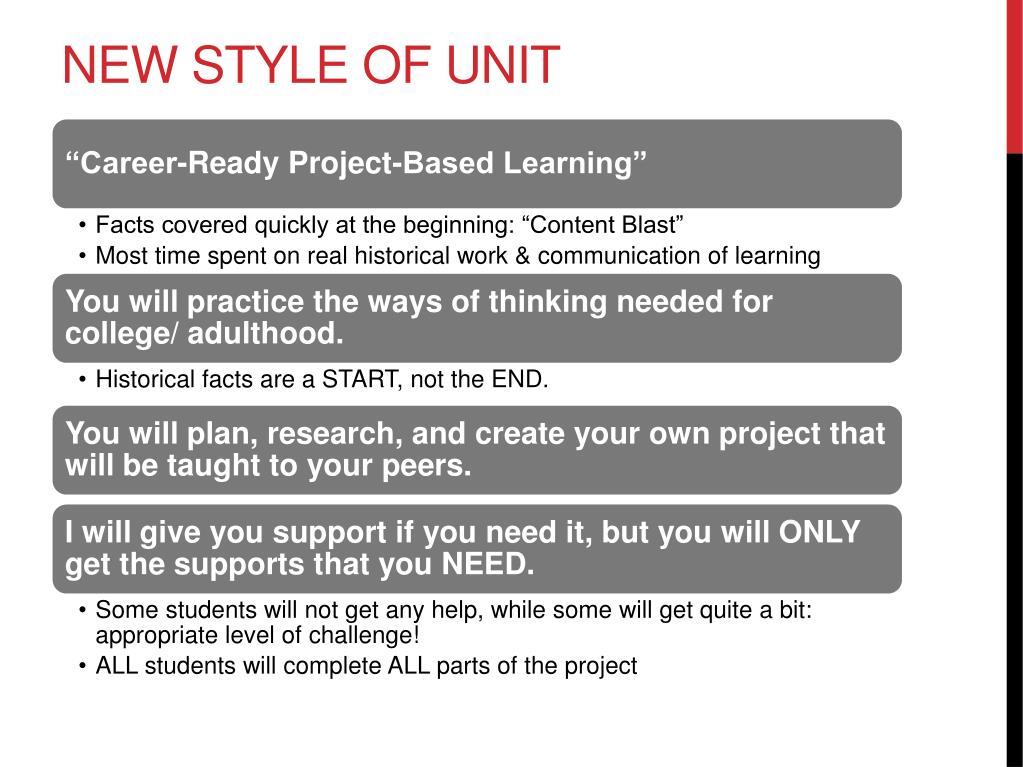 NEW STYLE OF UNIT

“Career-Ready Project-Based Learning”

• Facts covered quickly at the beginning: “Content Blast”
• Most time spent on real historical work & communication of learning

You will practice the ways of thinking needed for college/ adulthood.

• Historical facts are a START, not the END.

You will plan, research, and create your own project that will be taught to your peers.

I will give you support if you need it, but you will ONLY get the supports that you NEED.

• Some students will not get any help, while some will get quite a bit: appropriate level of challenge!
• ALL students will complete ALL parts of the project